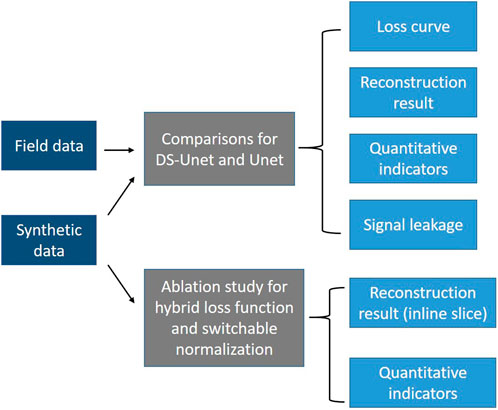 Field data

Synthetic data

Comparisons for DS-Unet and Unet

Ablation study for hybrid loss function and switchable normalization

Loss curve

Reconstruction result

Quantitative indicators

Signal leakage

Reconstruction result (inline slice)

Quantitative indicators